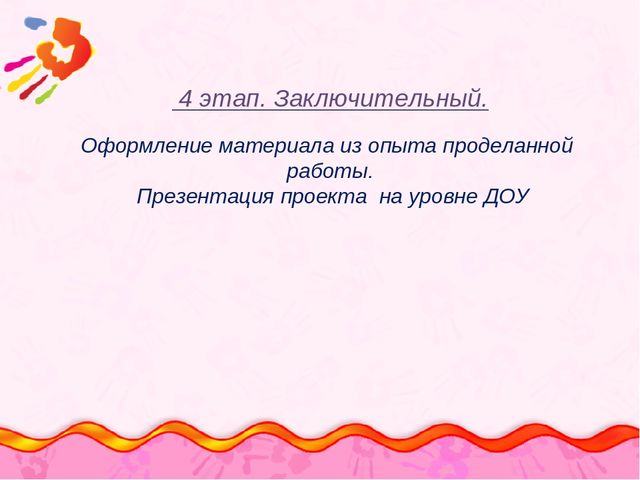 4 этап. Заключительный.

Оформление материала из опыта проделанной работы.
Презентация проекта на уровне ДОУ